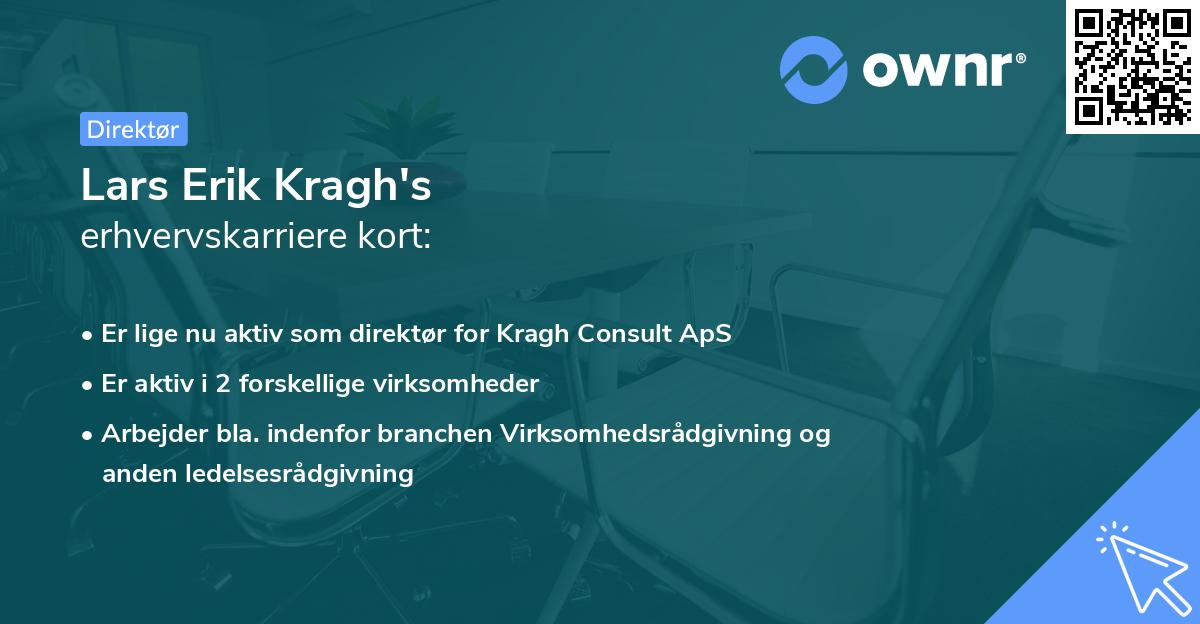 ownr®

Direktør

Lars Erik Kragh's
erhvervskarriere kort:

• Er lige nu aktiv som direktør for Kragh Consult ApS
• Er aktiv i 2 forskellige virksomheder
• Arbejder bla. indenfor branchen Virksomhedsrådgivning og anden ledelsesrådgivning